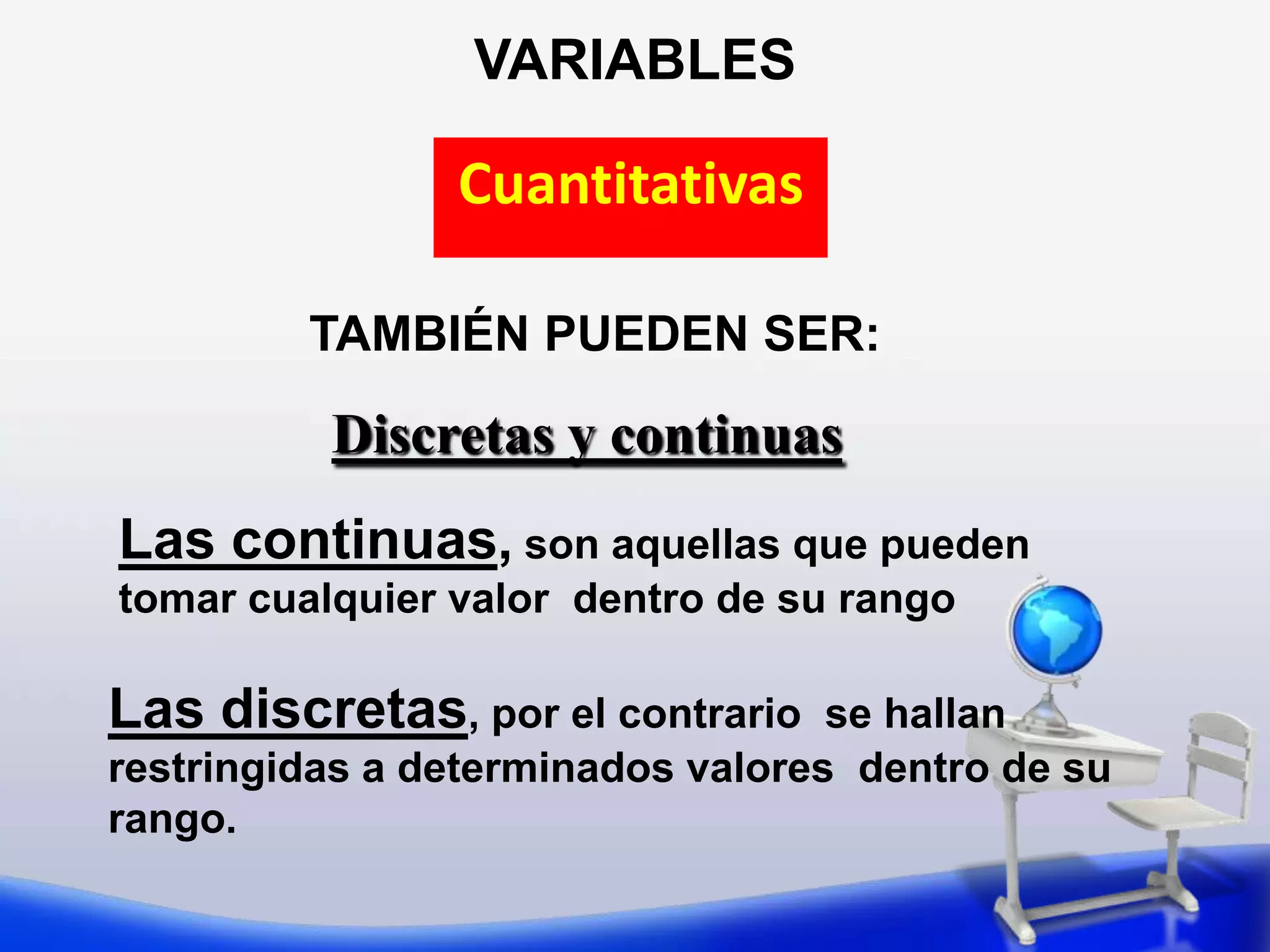 VARIABLES

Cuantitativas

TAMBIÉN PUEDEN SER:

Discretas y continuas

Las continuas, son aquellas que pueden tomar cualquier valor dentro de su rango

Las discretas, por el contrario se hallan restringidas a determinados valores dentro de su rango.